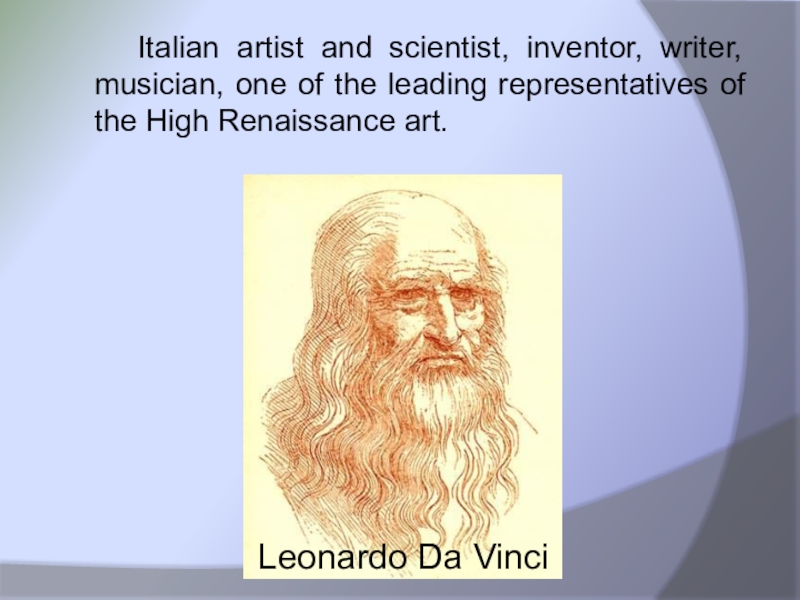 Italian artist and scientist, inventor, writer, musician, one of the leading representatives of the High Renaissance art.

Leonardo Da Vinci